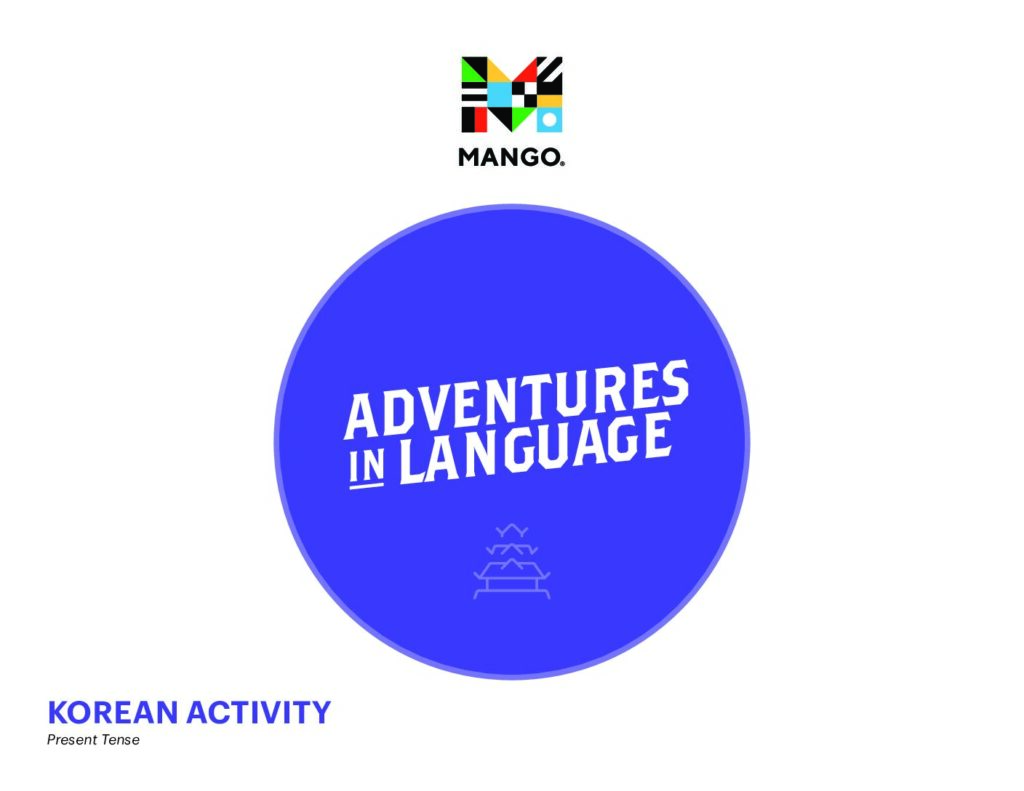 MANGO®

ADVENTURES
IN LANGUAGE

KOREAN ACTIVITY
Present Tense